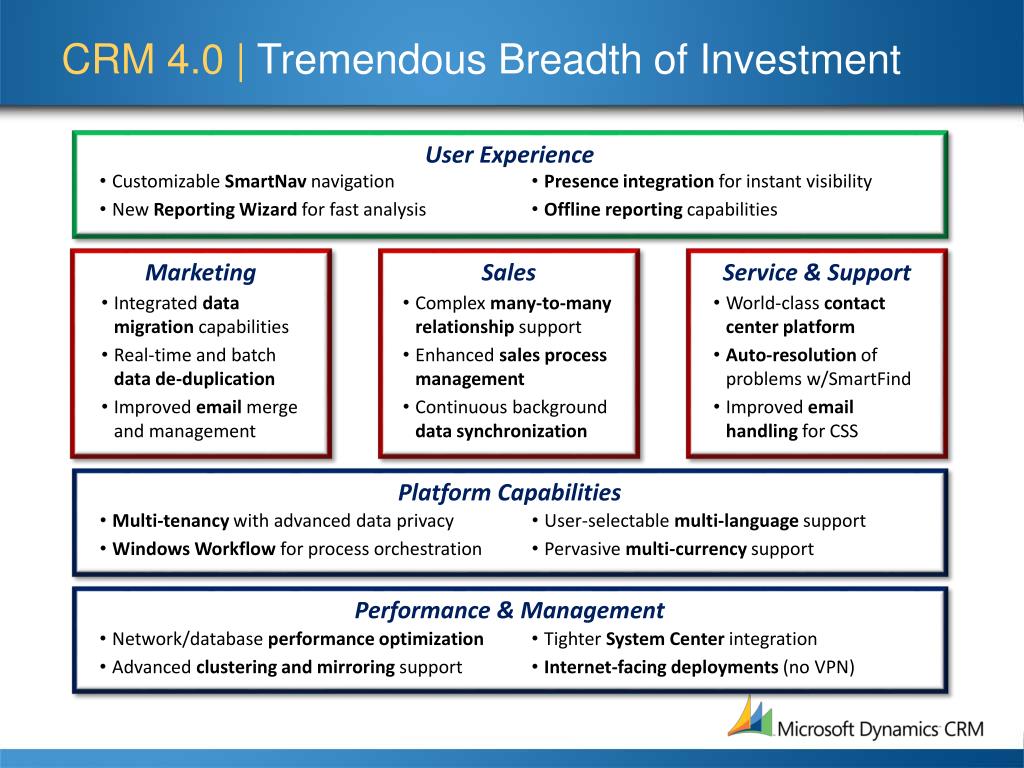 CRM 4.0 | Tremendous Breadth of Investment

User Experience

• Customizable SmartNav navigation
• New Reporting Wizard for fast analysis

• Presence integration for instant visibility
• Offline reporting capabilities

Marketing

• Integrated data migration capabilities
• Real-time and batch data de-duplication
• Improved email merge and management

Sales

• Complex many-to-many relationship support
• Enhanced sales process management
• Continuous background data synchronization

Service & Support

• World-class contact center platform
• Auto-resolution of problems w/SmartFind
• Improved email handling for CSS

Platform Capabilities

• Multi-tenancy with advanced data privacy
• Windows Workflow for process orchestration

• User-selectable multi-language support
• Pervasive multi-currency support

Performance & Management

• Network/database performance optimization
• Advanced clustering and mirroring support

• Tighter System Center integration
• Internet-facing deployments (no VPN)

Microsoft Dynamics CRM